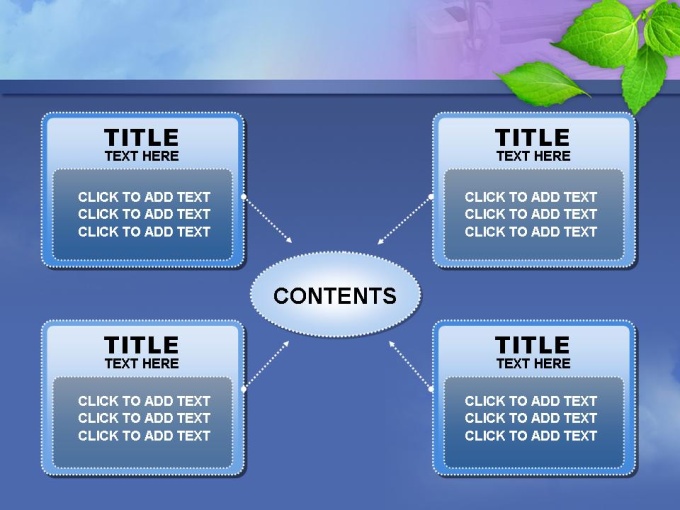 TITLE
TEXT HERE

CLICK TO ADD TEXT
CLICK TO ADD TEXT
CLICK TO ADD TEXT

TITLE
TEXT HERE

CLICK TO ADD TEXT
CLICK TO ADD TEXT
CLICK TO ADD TEXT

CONTENTS

TITLE
TEXT HERE

CLICK TO ADD TEXT
CLICK TO ADD TEXT
CLICK TO ADD TEXT

TITLE
TEXT HERE

CLICK TO ADD TEXT
CLICK TO ADD TEXT
CLICK TO ADD TEXT